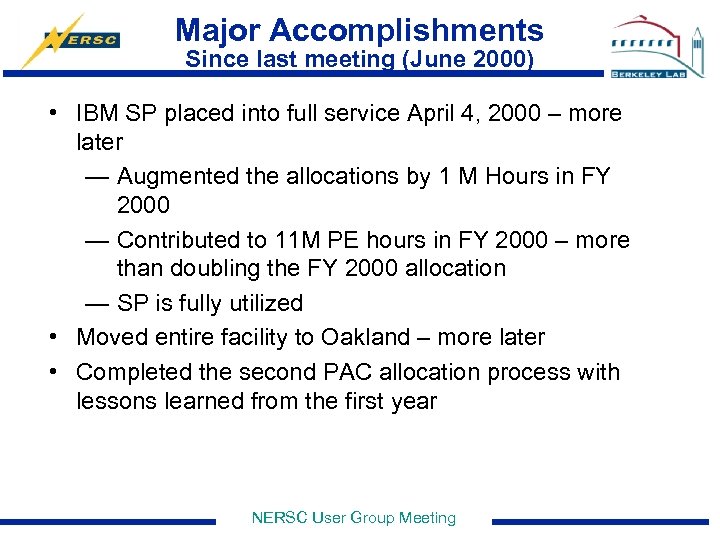 NERSC

Major Accomplishments
Since last meeting (June 2000)

BERKELEY LAB

• IBM SP placed into full service April 4, 2000 – more later
— Augmented the allocations by 1 M Hours in FY 2000
— Contributed to 11M PE hours in FY 2000 – more than doubling the FY 2000 allocation
— SP is fully utilized
• Moved entire facility to Oakland – more later
• Completed the second PAC allocation process with lessons learned from the first year

NERSC User Group Meeting